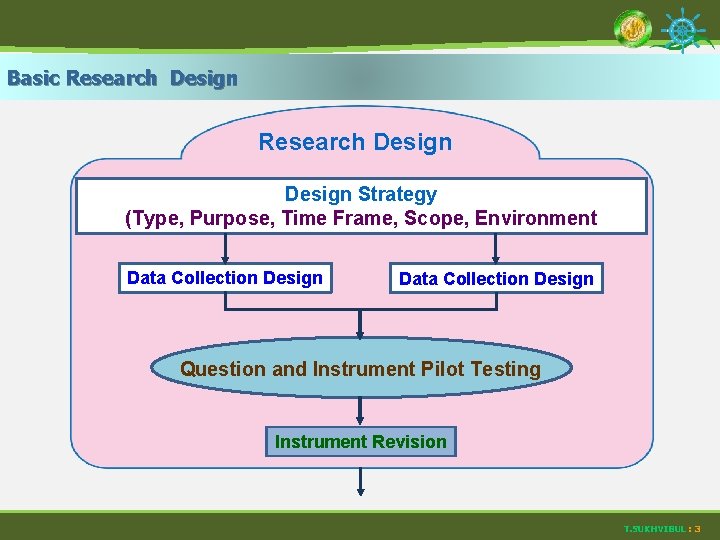 Basic Research Design

Research Design

Design Strategy
(Type, Purpose, Time Frame, Scope, Environment

Data Collection Design

Data Collection Design

Question and Instrument Pilot Testing

Instrument Revision

T.SUKHVIBUL : 3